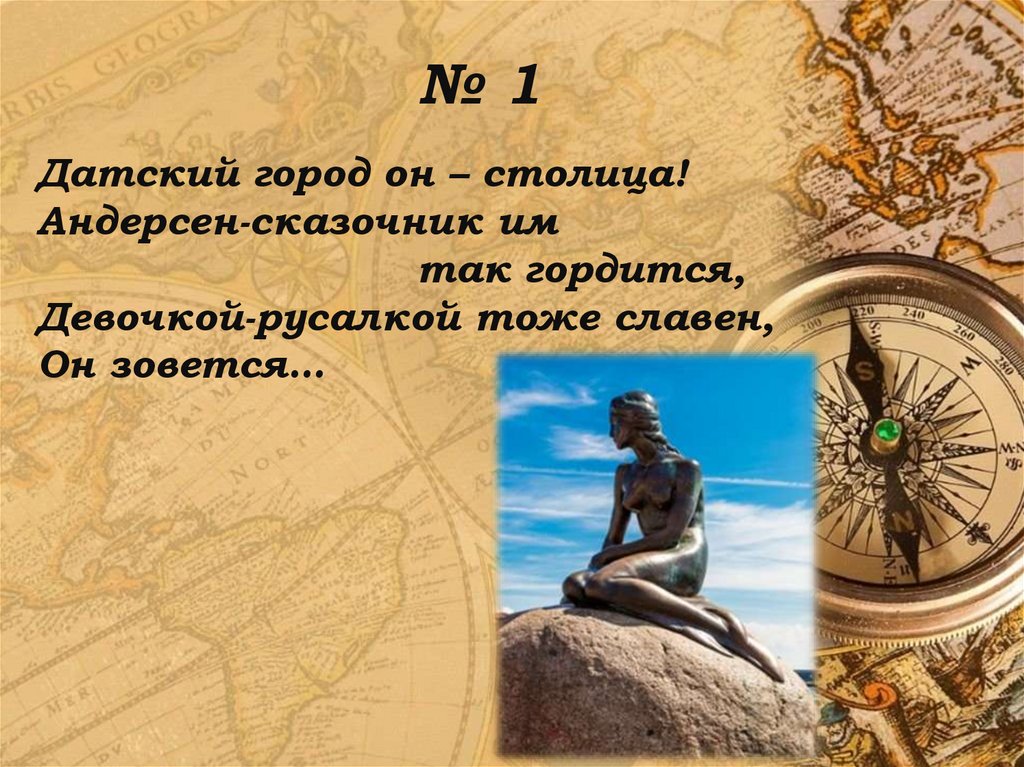 № 1

Датский город он – столица!
Андерсен-сказочник им
так гордится,
Девочкой-русалкой тоже славен,
Он зовется…